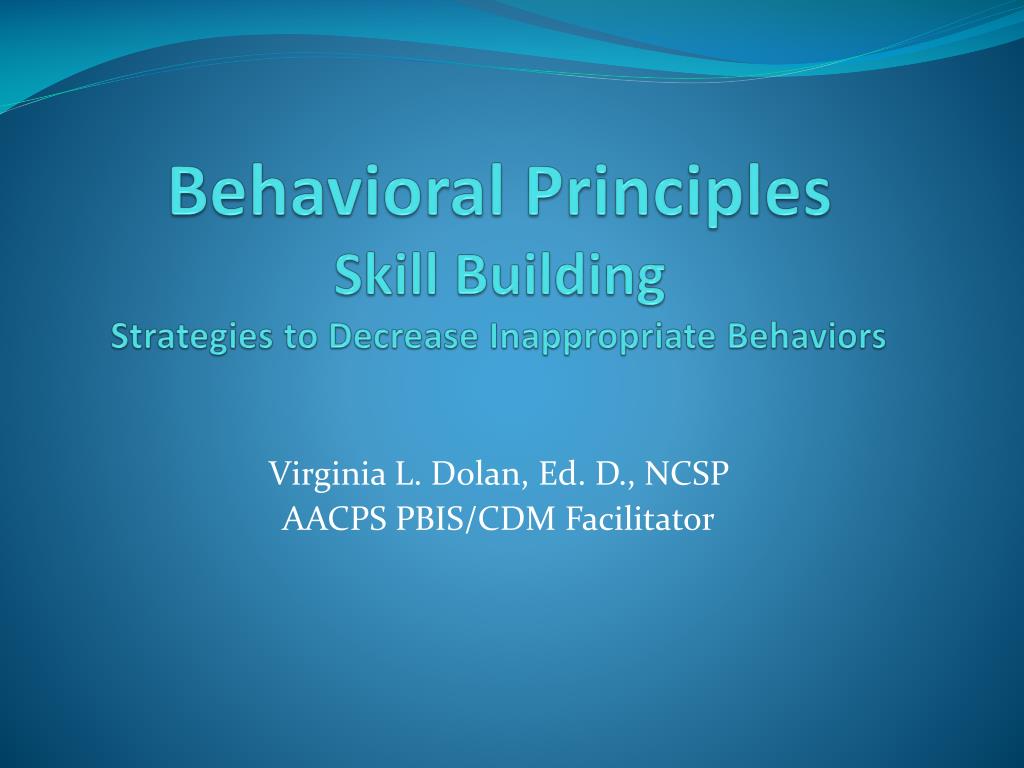 Behavioral Principles
Skill Building
Strategies to Decrease Inappropriate Behaviors

Virginia L. Dolan, Ed. D., NCSP
AACPS PBIS/CDM Facilitator